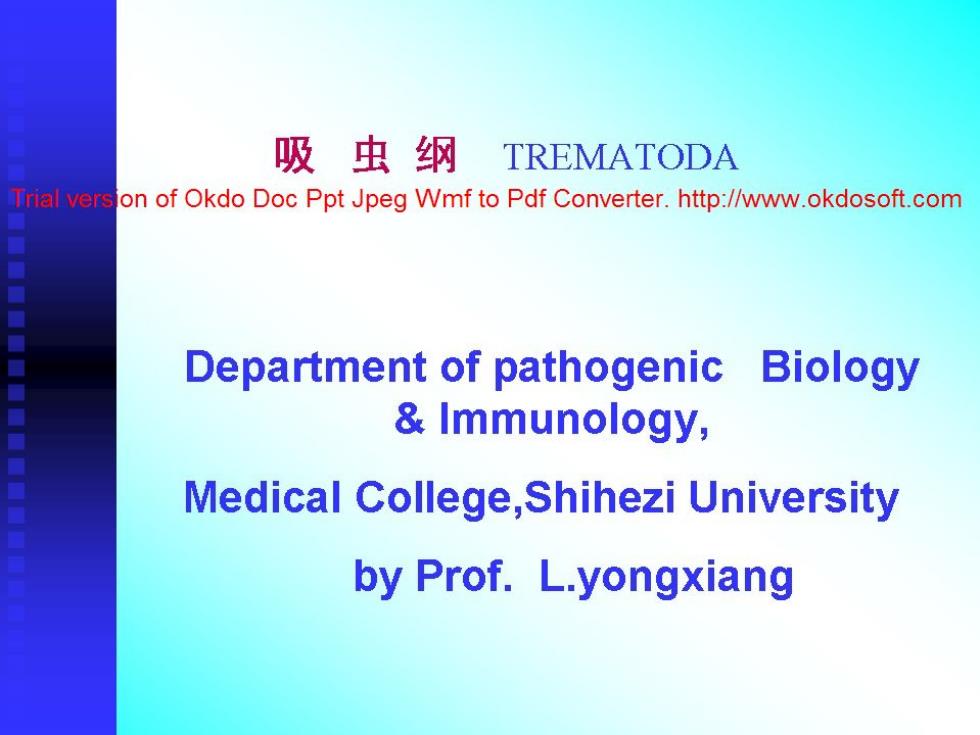 吸 虫 纲 TREMATODA

Trial version of Okdo Doc Ppt Jpeg Wmf to Pdf Converter. http://www.okdosoft.com

Department of pathogenic Biology & Immunology,

Medical College,Shihezi University

by Prof. L.yongxiang